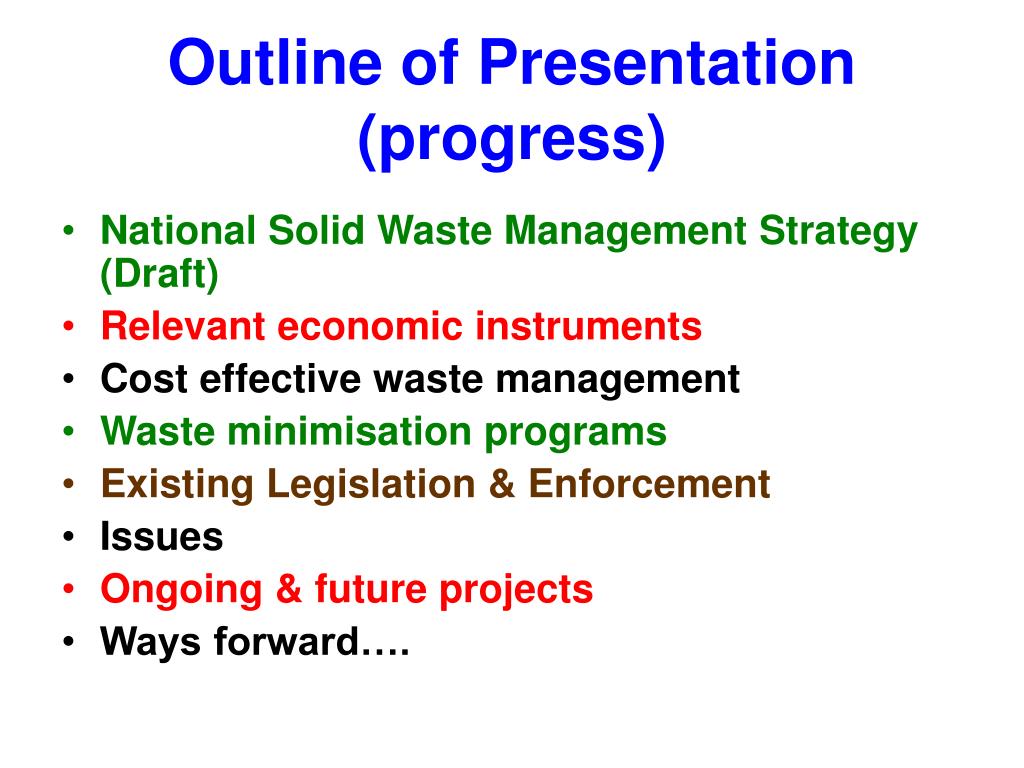 Outline of Presentation (progress)

• National Solid Waste Management Strategy (Draft)
• Relevant economic instruments
• Cost effective waste management
• Waste minimisation programs
• Existing Legislation & Enforcement
• Issues
• Ongoing & future projects
• Ways forward….